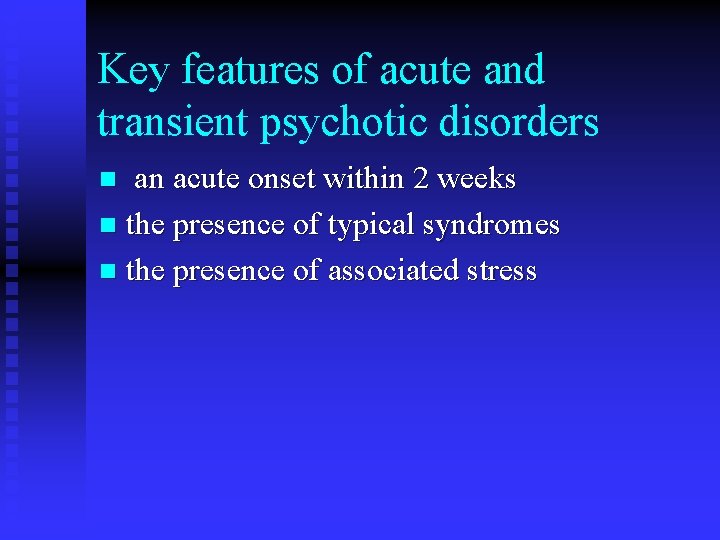 Key features of acute and transient psychotic disorders

- an acute onset within 2 weeks
- the presence of typical syndromes
- the presence of associated stress